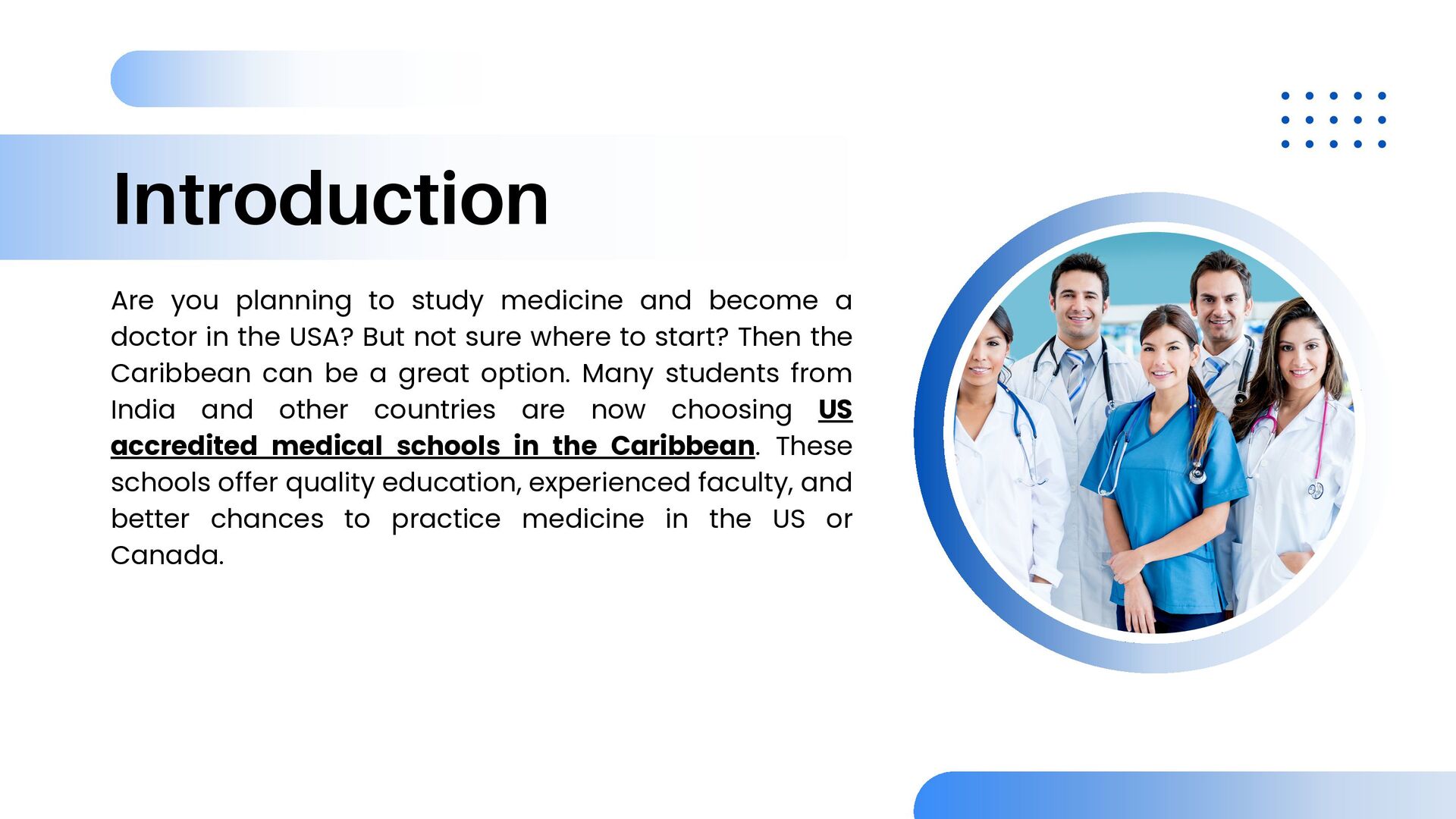 Introduction

Are you planning to study medicine and become a doctor in the USA? But not sure where to start? Then the Caribbean can be a great option. Many students from India and other countries are now choosing US accredited medical schools in the Caribbean. These schools offer quality education, experienced faculty, and better chances to practice medicine in the US or Canada.